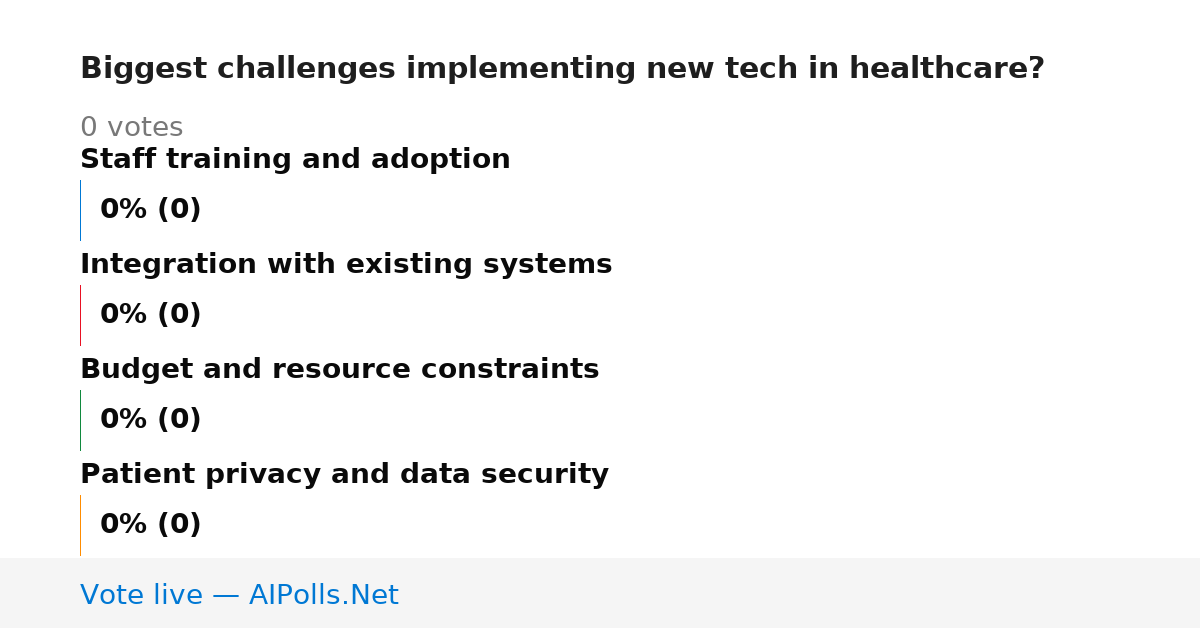 Biggest challenges implementing new tech in healthcare?

0 votes

Staff training and adoption

0% (0)

Integration with existing systems

0% (0)

Budget and resource constraints

0% (0)

Patient privacy and data security

0% (0)

Vote live — AIPolls.Net